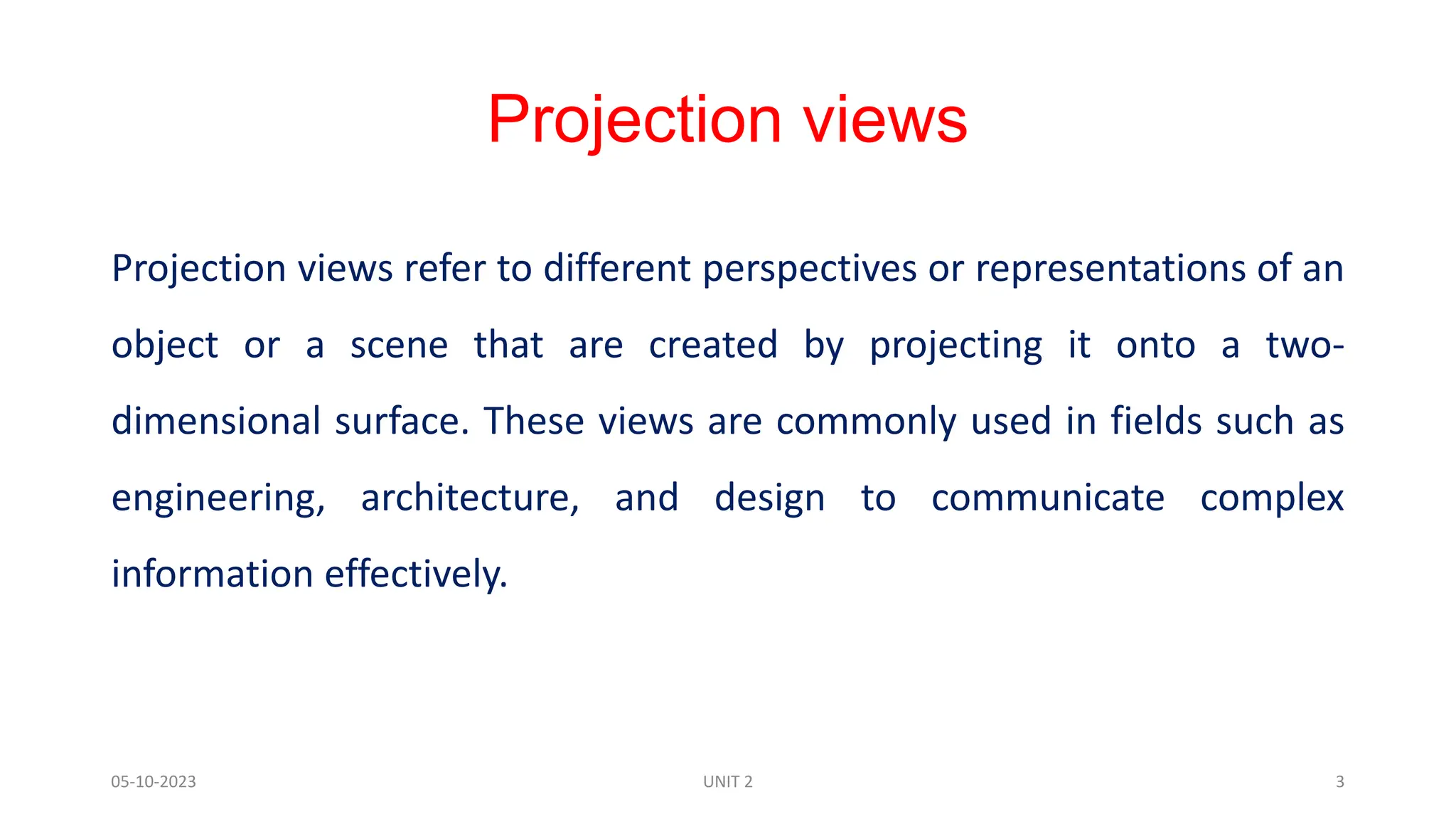 Projection views

Projection views refer to different perspectives or representations of an object or a scene that are created by projecting it onto a two-dimensional surface. These views are commonly used in fields such as engineering, architecture, and design to communicate complex information effectively.

05-10-2023

UNIT 2

3